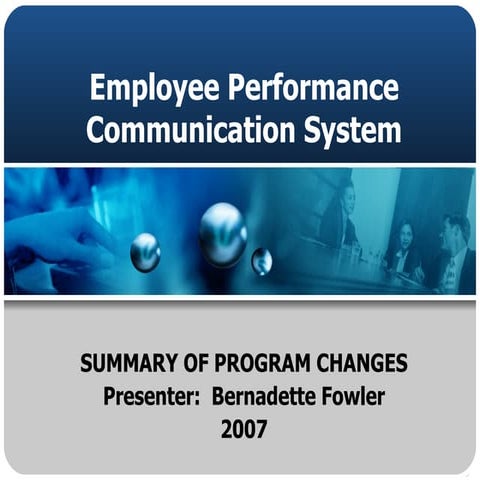 Employee Performance Communication System

SUMMARY OF PROGRAM CHANGES
Presenter: Bernadette Fowler
2007